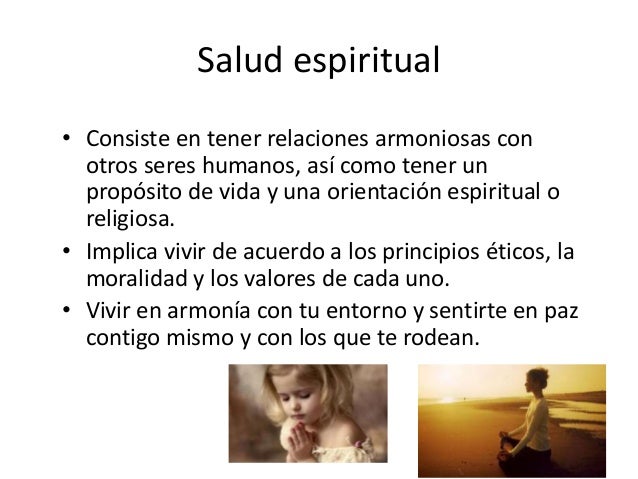 Salud espiritual

• Consiste en tener relaciones armoniosas con otros seres humanos, así como tener un propósito de vida y una orientación espiritual o religiosa.
• Implica vivir de acuerdo a los principios éticos, la moralidad y los valores de cada uno.
• Vivir en armonía con tu entorno y sentirte en paz contigo mismo y con los que te rodean.